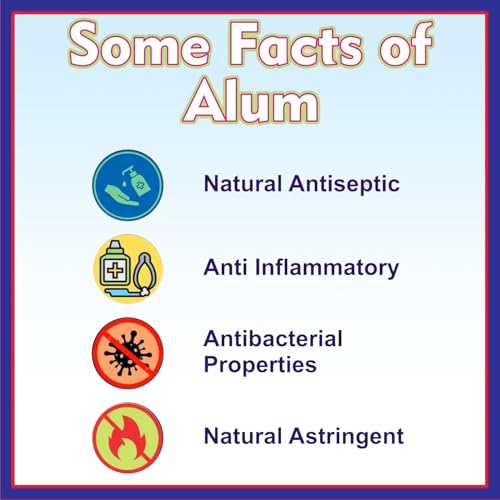 Some Facts of Alum

Natural Antiseptic

Anti Inflammatory

Antibacterial Properties

Natural Astringent